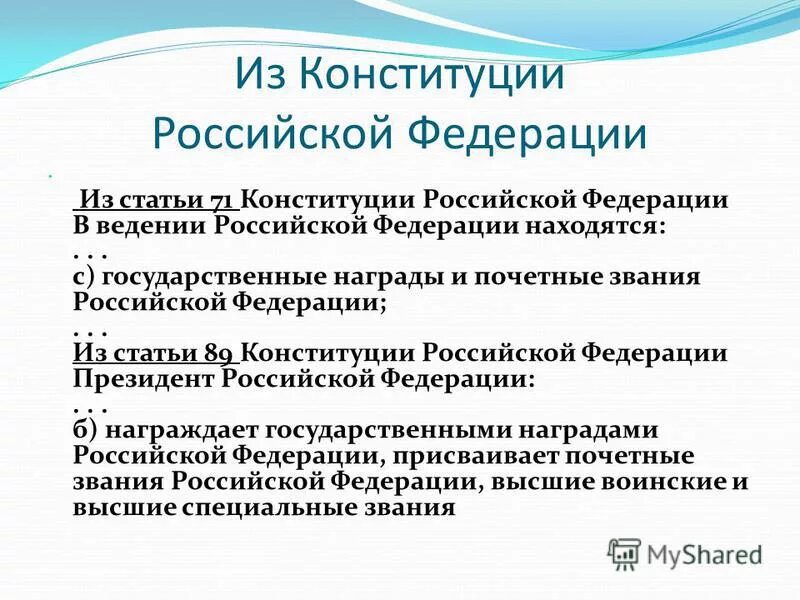 Из Конституции Российской Федерации

Из статьи 71 Конституции Российской Федерации
В ведении Российской Федерации находятся:
. . .
с) государственные награды и почетные звания Российской Федерации;
. . .
Из статьи 89 Конституции Российской Федерации
Президент Российской Федерации:
. . .
б) награждает государственными наградами Российской Федерации, присваивает почетные звания Российской Федерации, высшие воинские и высшие специальные звания

MyShared